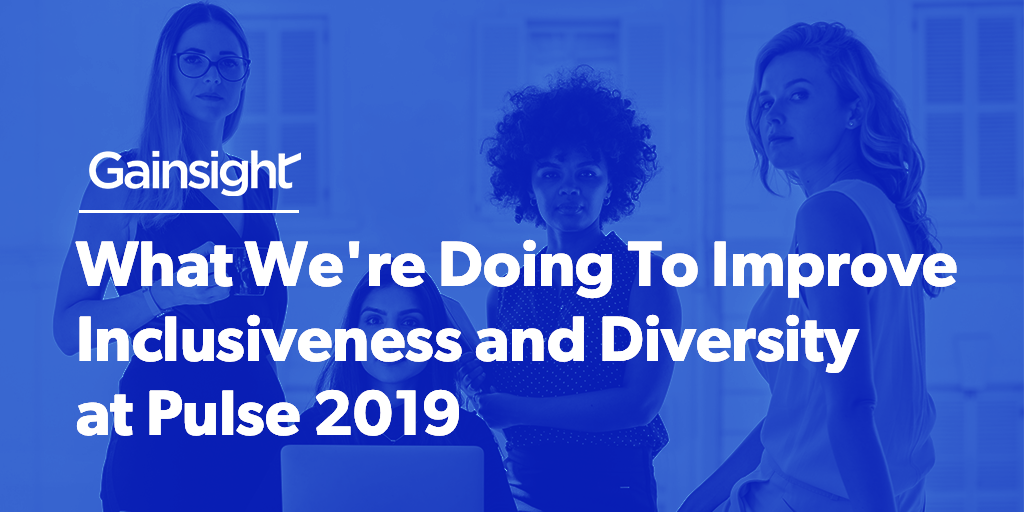 Gainsight

What We're Doing To Improve Inclusiveness and Diversity at Pulse 2019